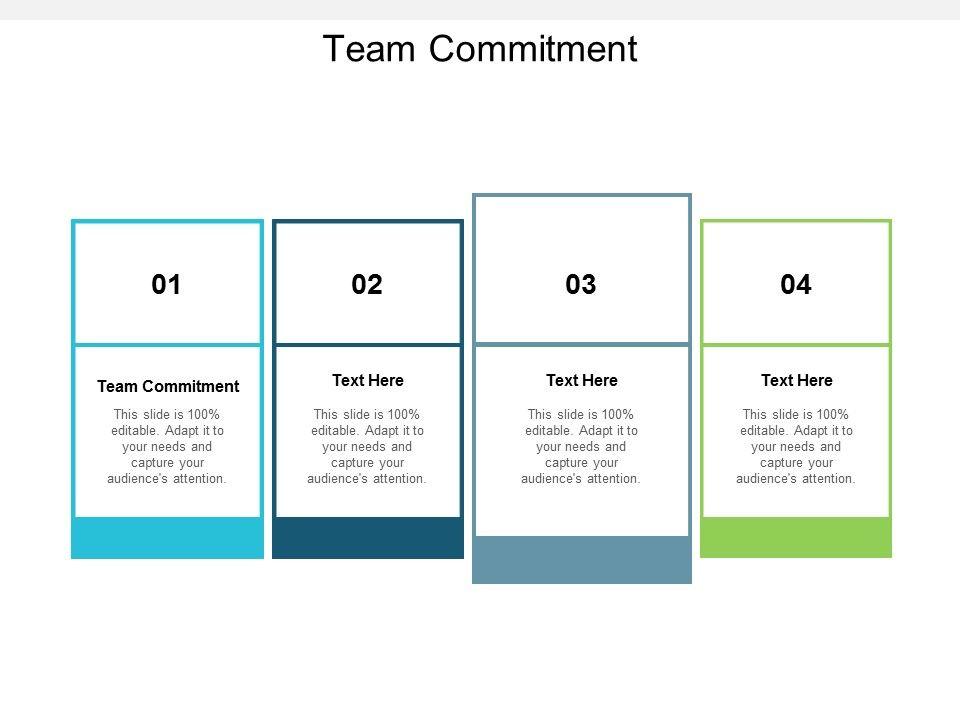 Team Commitment

01

Team Commitment

This slide is 100% editable. Adapt it to your needs and capture your audience's attention.

02

Text Here

This slide is 100% editable. Adapt it to your needs and capture your audience's attention.

03

Text Here

This slide is 100% editable. Adapt it to your needs and capture your audience's attention.

04

Text Here

This slide is 100% editable. Adapt it to your needs and capture your audience's attention.